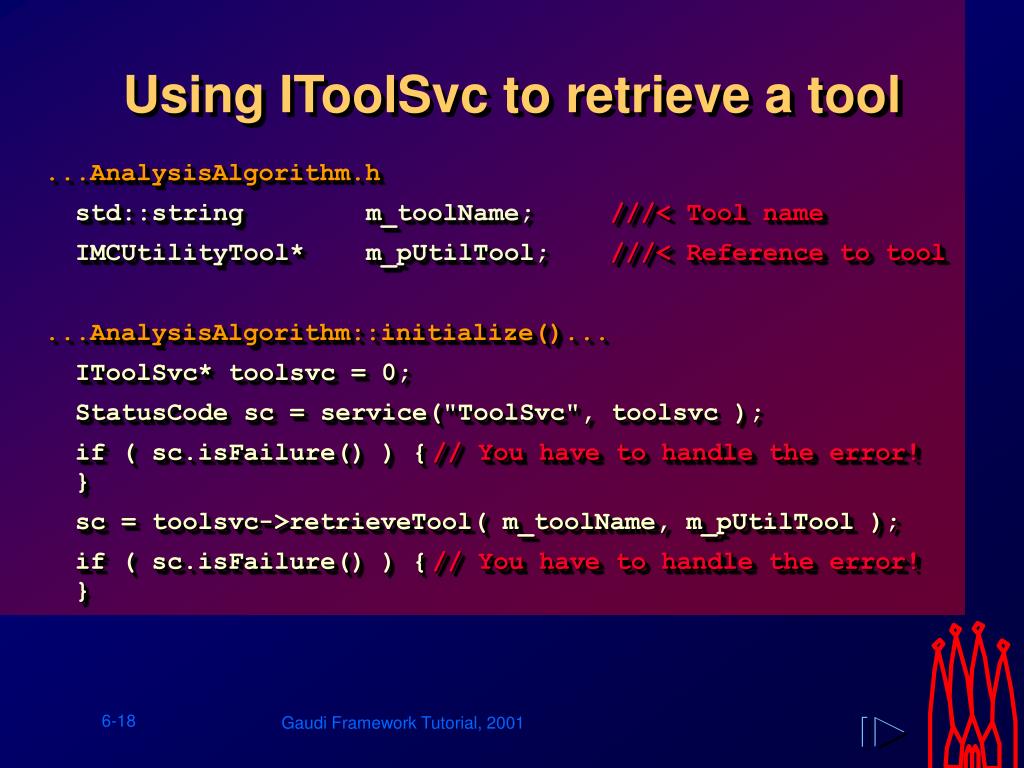 Using IToolSvc to retrieve a tool

...AnalysisAlgorithm.h
std::string m_toolName; ///< Tool name
IMCUtilityTool* m_pUtilTool; ///< Reference to tool

...AnalysisAlgorithm::initialize()...
IToolSvc* toolsvc = 0;
StatusCode sc = service("ToolSvc", toolsvc );
if ( sc.isFailure() ) { // You have to handle the error!
}
sc = toolsvc->retrieveTool( m_toolName, m_pUtilTool );
if ( sc.isFailure() ) { // You have to handle the error!
}

6-18

Gaudi Framework Tutorial, 2001